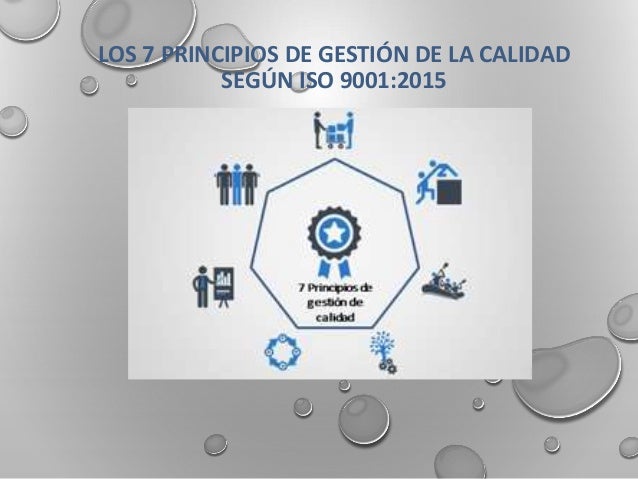 LOS 7 PRINCIPIOS DE GESTIÓN DE LA CALIDAD SEGÚN ISO 9001:2015

7 Principios de gestión de calidad